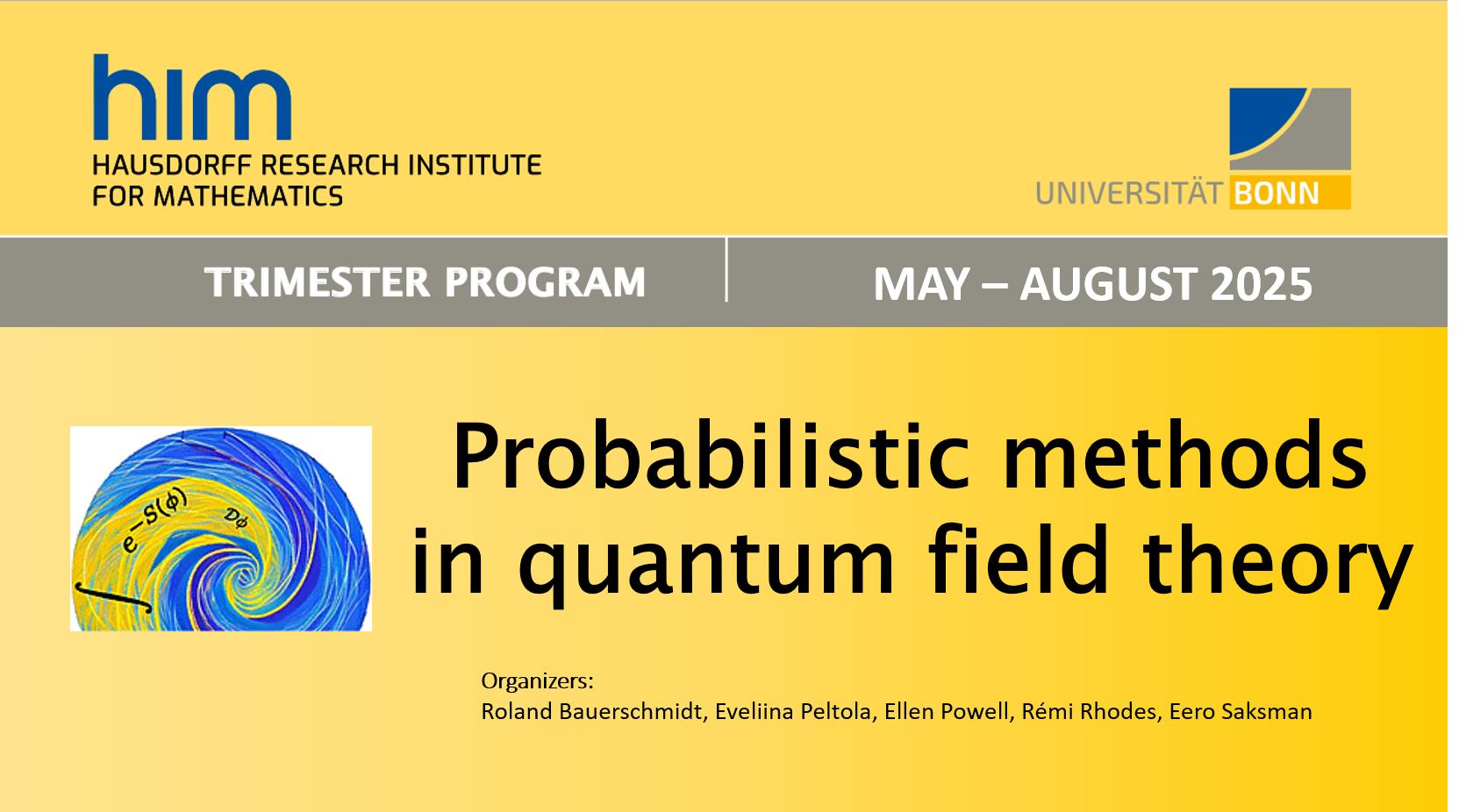 him
HAUSDORFF RESEARCH INSTITUTE FOR MATHEMATICS

UNIVERSITÄT BONN

TRIMESTER PROGRAM

MAY – AUGUST 2025

$\int e^{-S(\phi)} \mathcal{D}\phi$

Probabilistic methods in quantum field theory

Organizers:
Roland Bauerschmidt, Eveliina Peltola, Ellen Powell, Rémi Rhodes, Eero Saksman